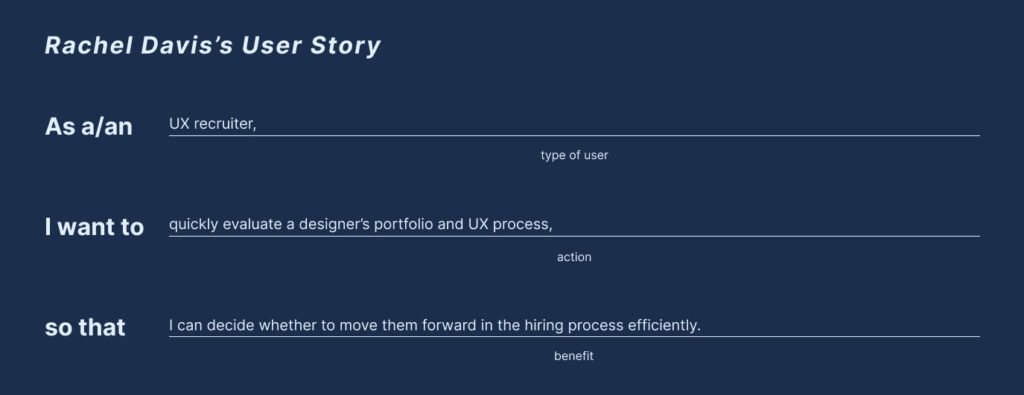 Rachel Davis's User Story

As a/an UX recruiter,

type of user

I want to quickly evaluate a designer's portfolio and UX process,

action

so that I can decide whether to move them forward in the hiring process efficiently.

benefit